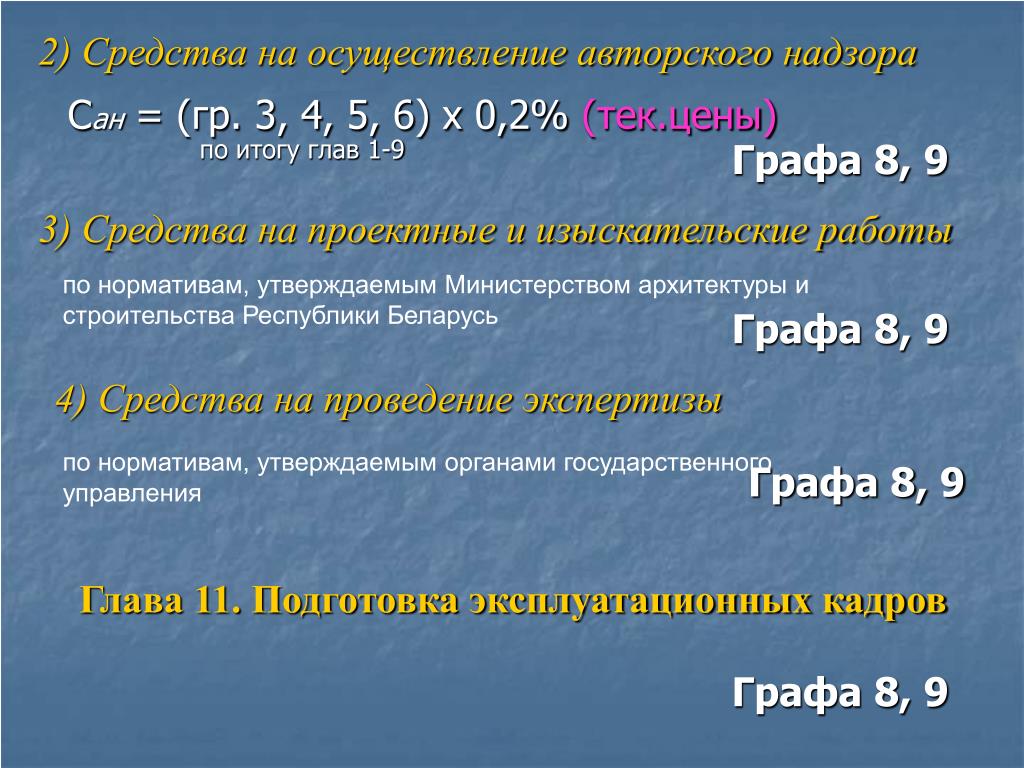 2) Средства на осуществление авторского надзора

Сан = (гр. 3, 4, 5, 6) х 0,2% (тек.цены)
по итогу глав 1-9

Графа 8, 9

3) Средства на проектные и изыскательские работы

по нормативам, утверждаемым Министерством архитектуры и строительства Республики Беларусь

Графа 8, 9

4) Средства на проведение экспертизы

по нормативам, утверждаемым органами государственного управления

Графа 8, 9

Глава 11. Подготовка эксплуатационных кадров

Графа 8, 9